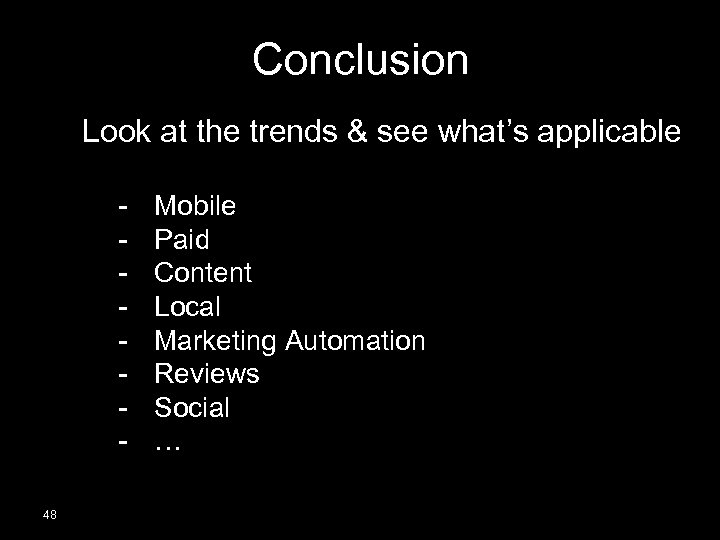 Conclusion

Look at the trends & see what's applicable

- Mobile
- Paid
- Content
- Local
- Marketing Automation
- Reviews
- Social
- …

48